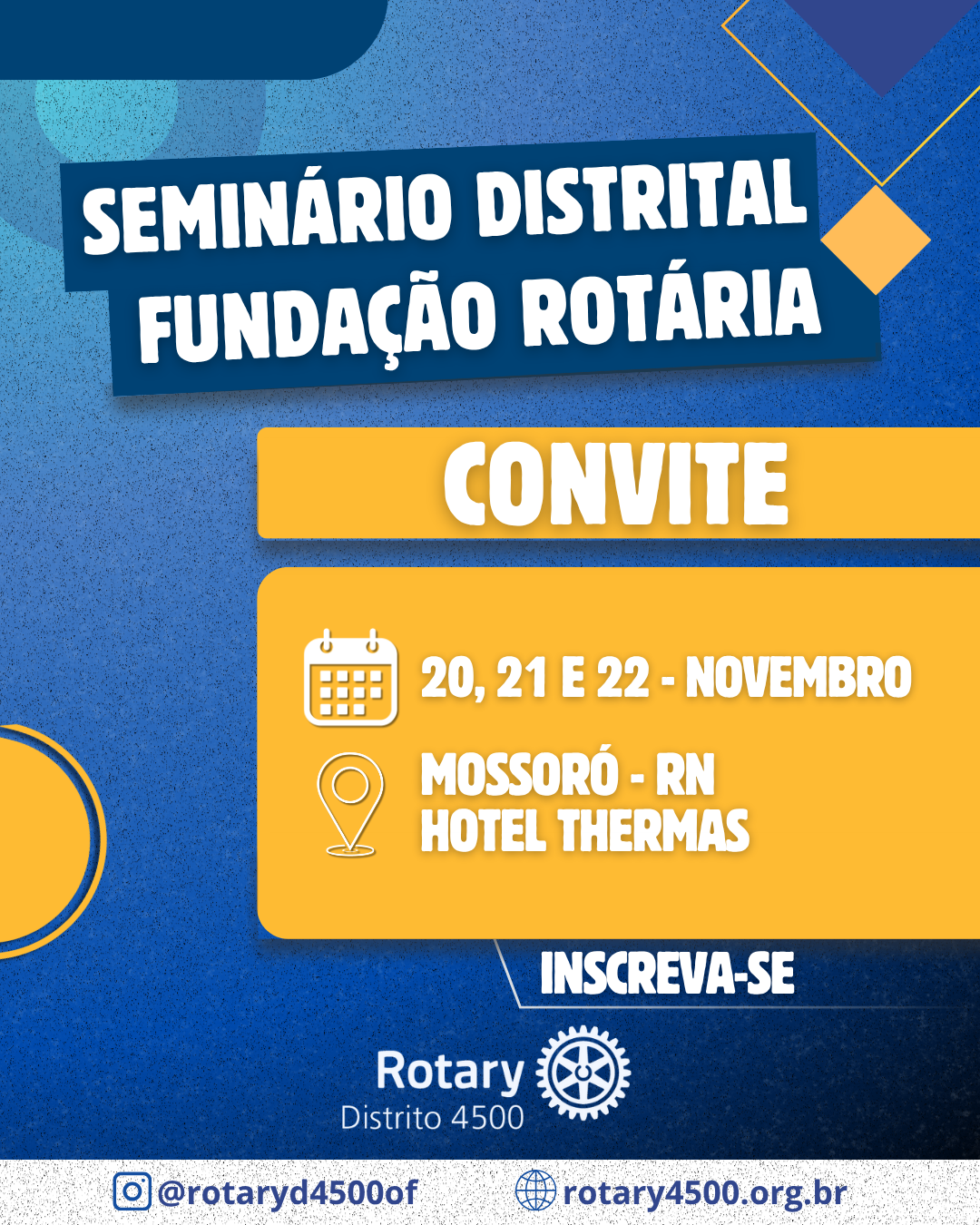 SEMINÁRIO DISTRITAL
FUNDAÇÃO ROTÁRIA

CONVITE

20, 21 E 22 - NOVEMBRO

MOSSORÓ - RN
HOTEL THERMAS

INSCREVA-SE

Rotary
Distrito 4500

@rotaryd4500of
rotary4500.org.br